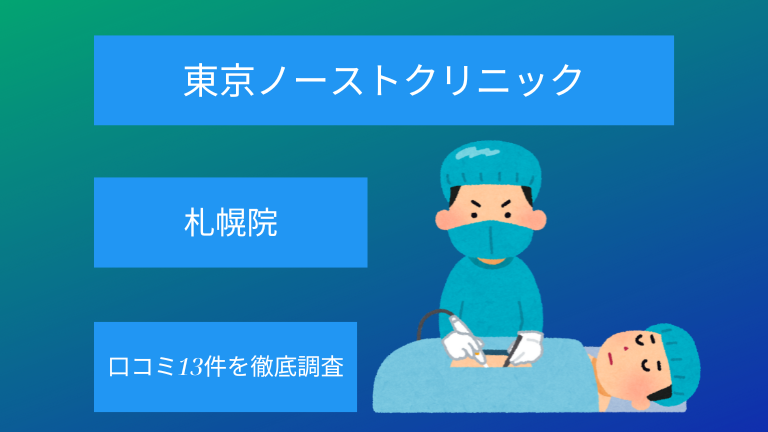 東京ノーストクリニック

札幌院

口コミ13件を徹底調査